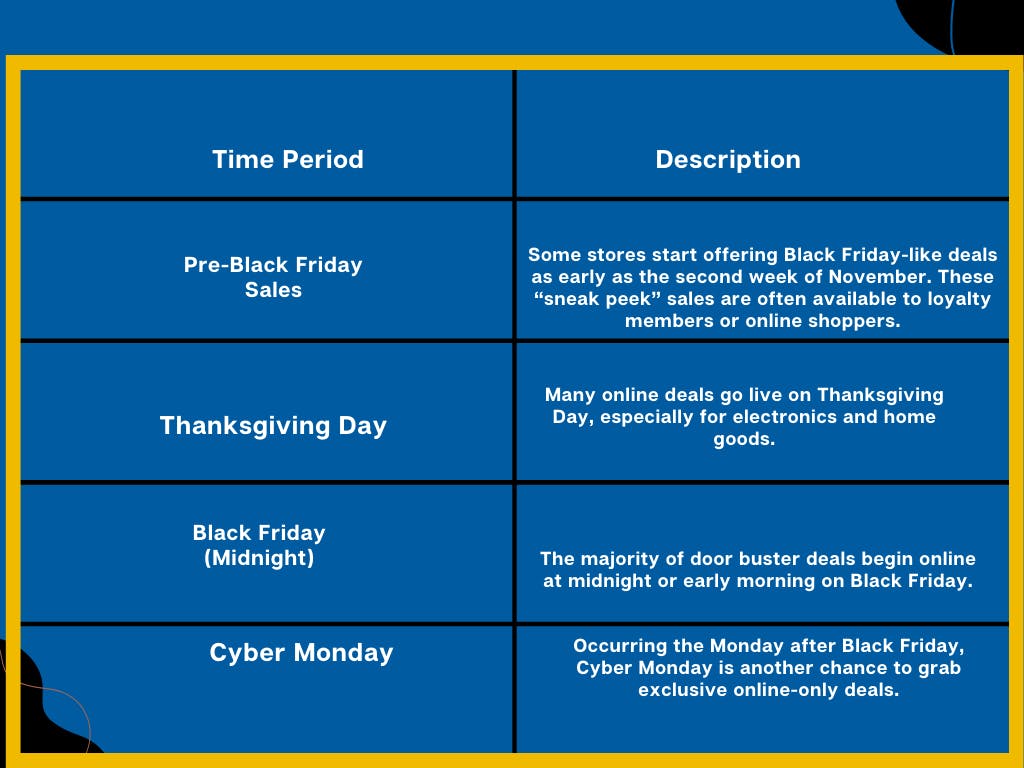 | Time Period | Description |
|---|---|
| Pre-Black Friday Sales | Some stores start offering Black Friday-like deals as early as the second week of November. These “sneak peek” sales are often available to loyalty members or online shoppers. |
| Thanksgiving Day | Many online deals go live on Thanksgiving Day, especially for electronics and home goods. |
| Black Friday (Midnight) | The majority of door buster deals begin online at midnight or early morning on Black Friday. |
| Cyber Monday | Occurring the Monday after Black Friday, Cyber Monday is another chance to grab exclusive online-only deals. |